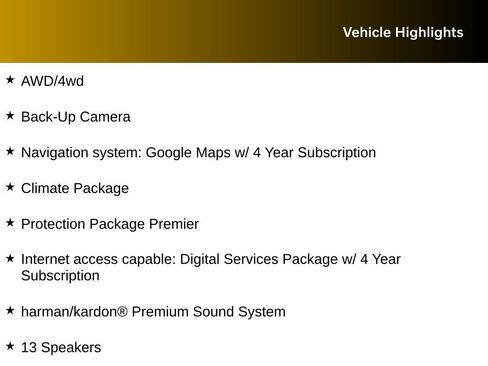 Vehicle Highlights

★ AWD/4wd

★ Back-Up Camera

★ Navigation system: Google Maps w/ 4 Year Subscription

★ Climate Package

★ Protection Package Premier

★ Internet access capable: Digital Services Package w/ 4 Year Subscription

★ harman/kardon® Premium Sound System

★ 13 Speakers